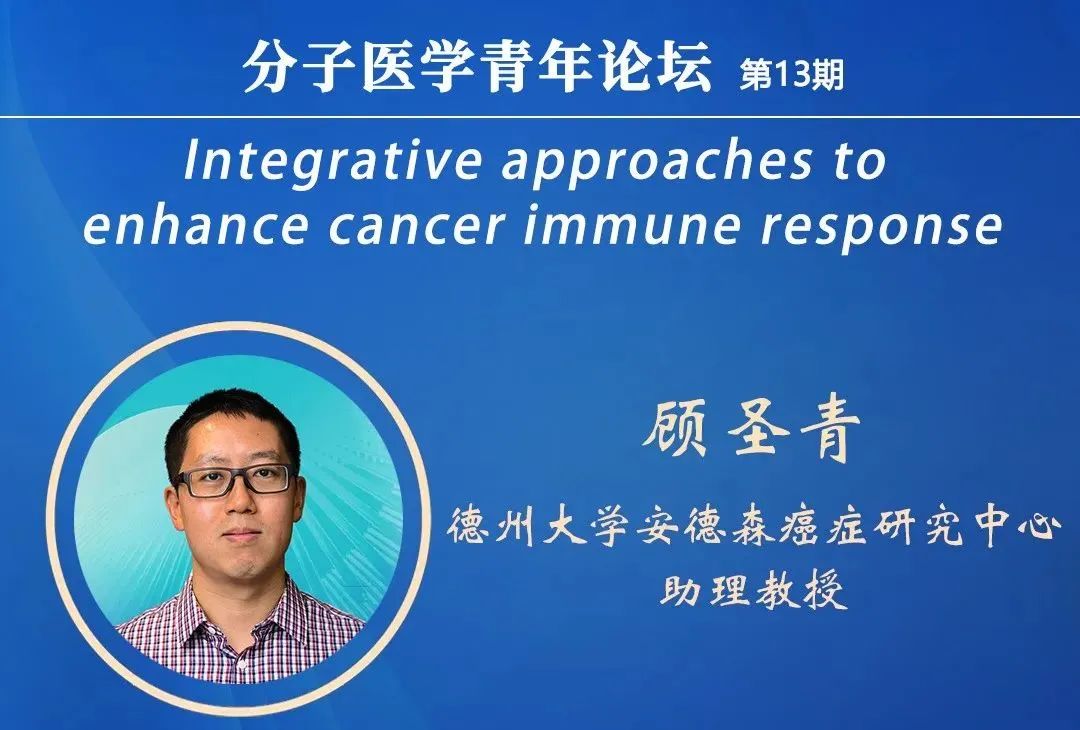 分子医学青年论坛 第13期

Integrative approaches to enhance cancer immune response

顾圣青

德州大学安德森癌症研究中心

助理教授